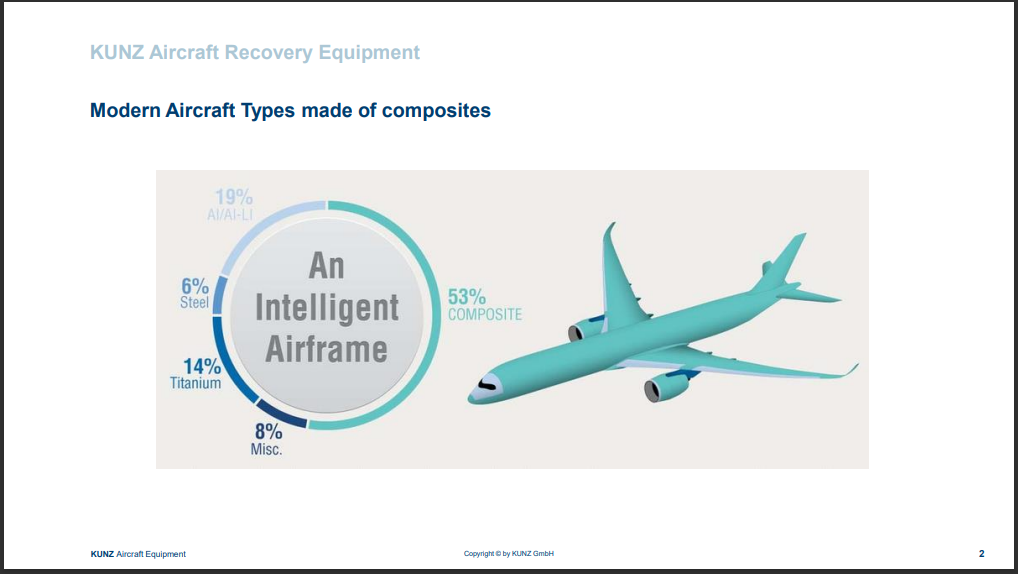 KUNZ Aircraft Recovery Equipment

Modern Aircraft Types made of composites

19%
Al/Al-Li

6%
Steel

14%
Titanium

8%
Misc.

An Intelligent Airframe

53%
COMPOSITE

KUNZ Aircraft Equipment

Copyright © by KUNZ GmbH

2